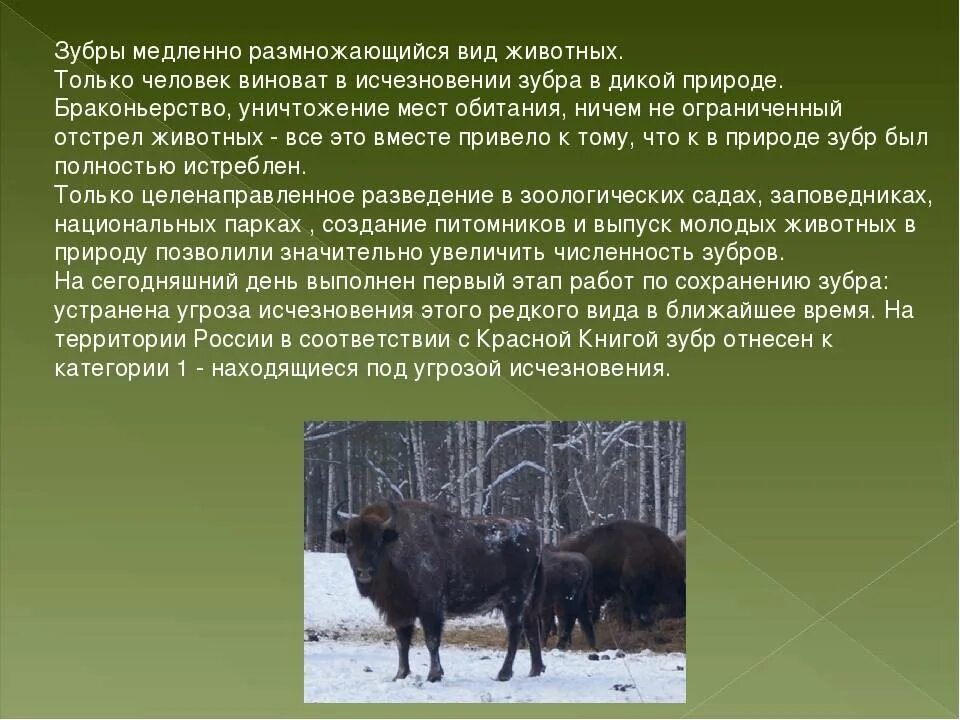 Зубры медленно размножающийся вид животных.
Только человек виноват в исчезновении зубра в дикой природе.
Браконьерство, уничтожение мест обитания, ничем не ограниченный отстрел животных - все это вместе привело к тому, что к в природе зубр был полностью истреблен.
Только целенаправленное разведение в зоологических садах, заповедниках, национальных парках , создание питомников и выпуск молодых животных в природу позволили значительно увеличить численность зубров.
На сегодняшний день выполнен первый этап работ по сохранению зубра: устранена угроза исчезновения этого редкого вида в ближайшее время. На территории России в соответствии с Красной Книгой зубр отнесен к категории 1 - находящиеся под угрозой исчезновения.